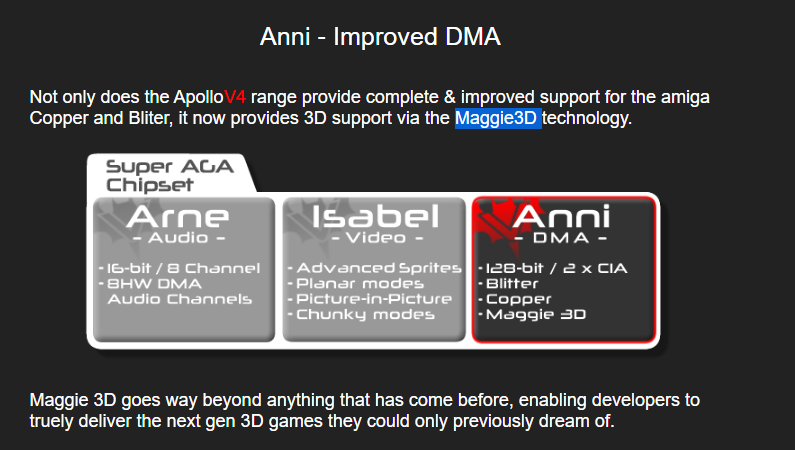 Anni - Improved DMA

Not only does the ApolloV4 range provide complete & improved support for the amiga Copper and Bliter, it now provides 3D support via the Maggie3D technology.

Super AGA Chipset

Arne
- Audio -
- 16-bit / 8 Channel
- 8HW DMA Audio Channels

Isabel
- Video -
- Advanced Sprites
- Planar modes
- Picture-in-Picture
- Chunky modes

Anni
- DMA -
- 128-bit / 2 x CIA
- Blitter
- Copper
- Maggie 3D

Maggie 3D goes way beyond anything that has come before, enabling developers to truely deliver the next gen 3D games they could only previously dream of.